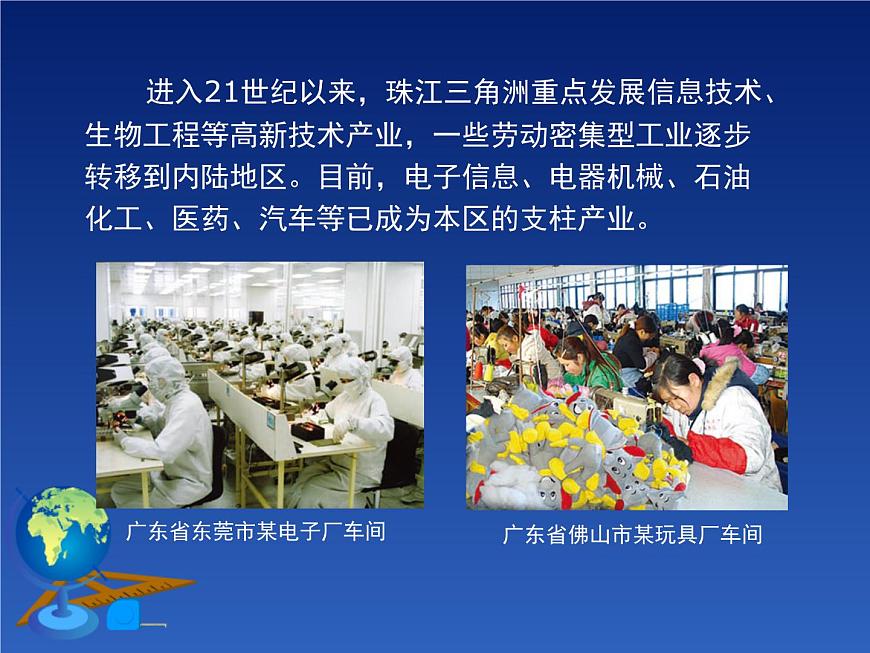 进入21世纪以来，珠江三角洲重点发展信息技术、生物工程等高新技术产业，一些劳动密集型工业逐步转移到内陆地区。目前，电子信息、电器机械、石油化工、医药、汽车等已成为本区的支柱产业。

广东省东莞市某电子厂车间

广东省佛山市某玩具厂车间